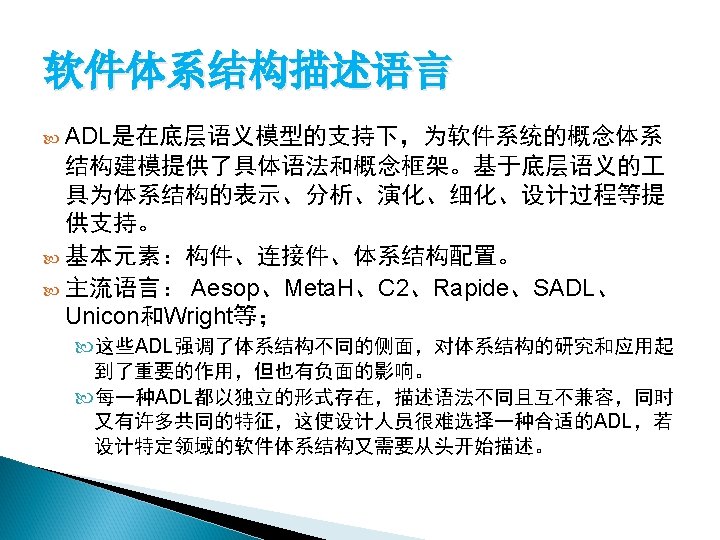 软件体系结构描述语言

ADL是在底层语义模型的支持下，为软件系统的概念体系结构建模提供了具体语法和概念框架。基于底层语义的工具为体系结构的表示、分析、演化、细化、设计过程等提供支持。

基本元素：构件、连接件、体系结构配置。

主流语言： Aesop、MetaH、C2、Rapide、SADL、Unicon和Wright等；

这些ADL强调了体系结构不同的侧面，对体系结构的研究和应用起到了重要的作用，但也有负面的影响。

每一种ADL都以独立的形式存在，描述语法不同且互不兼容，同时又有许多共同的特征，这使设计人员很难选择一种合适的ADL，若设计特定领域的软件体系结构又需要从头开始描述。